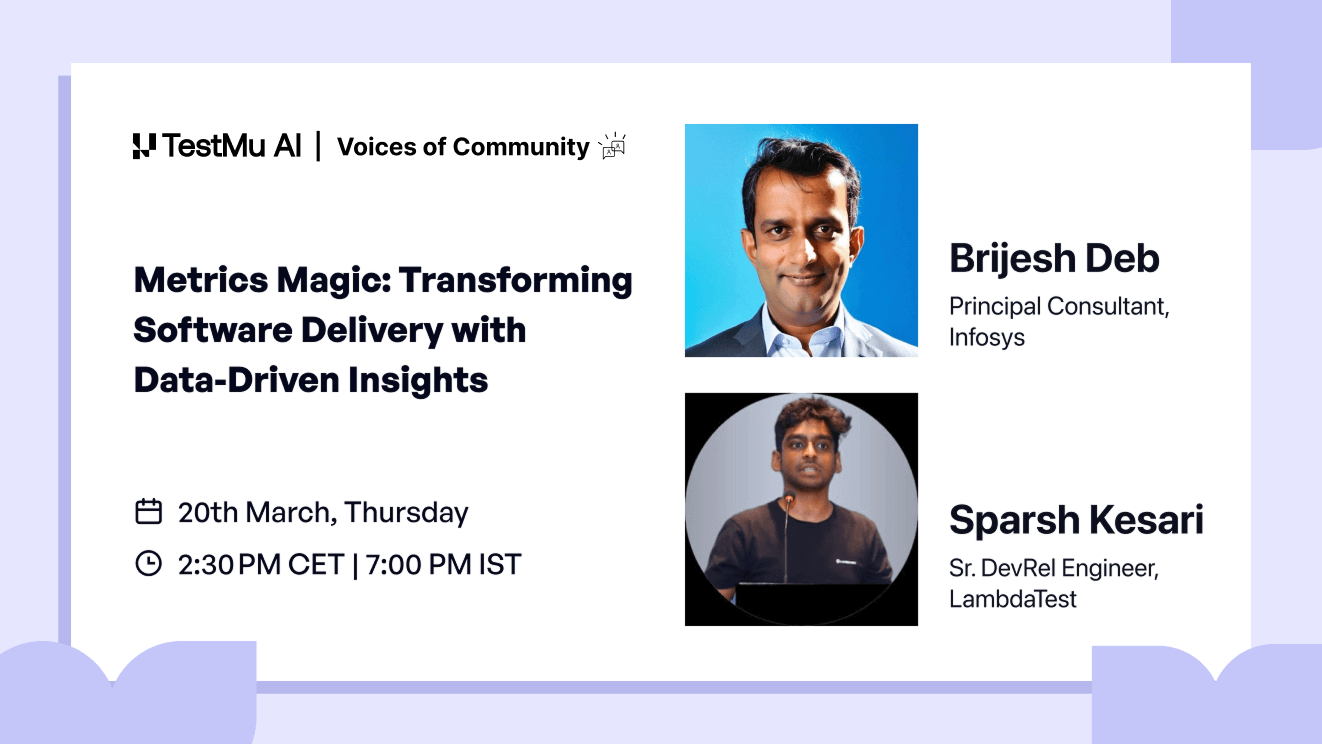 TestMu AI | Voices of Community

Metrics Magic: Transforming Software Delivery with Data-Driven Insights

20th March, Thursday

2:30 PM CET | 7:00 PM IST

Brijesh Deb
Principal Consultant, Infosys

Sparsh Kesari
Sr. DevRel Engineer, LambdaTest